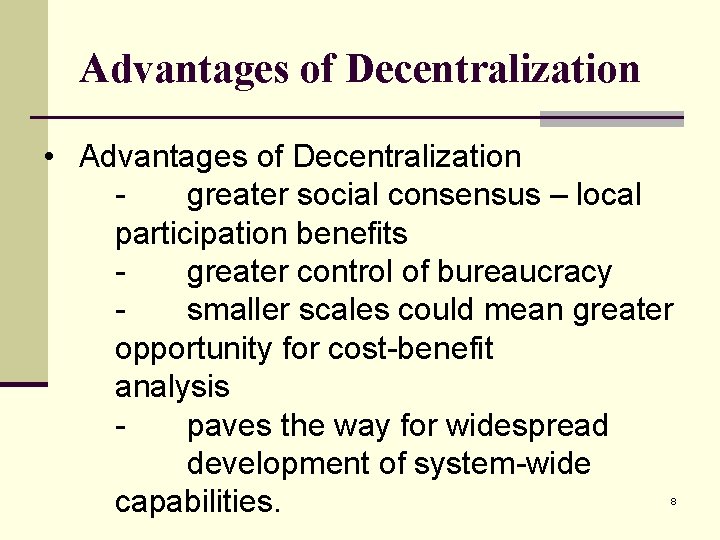 Advantages of Decentralization

• Advantages of Decentralization
- greater social consensus – local participation benefits
- greater control of bureaucracy
- smaller scales could mean greater opportunity for cost-benefit analysis
- paves the way for widespread development of system-wide capabilities.

8